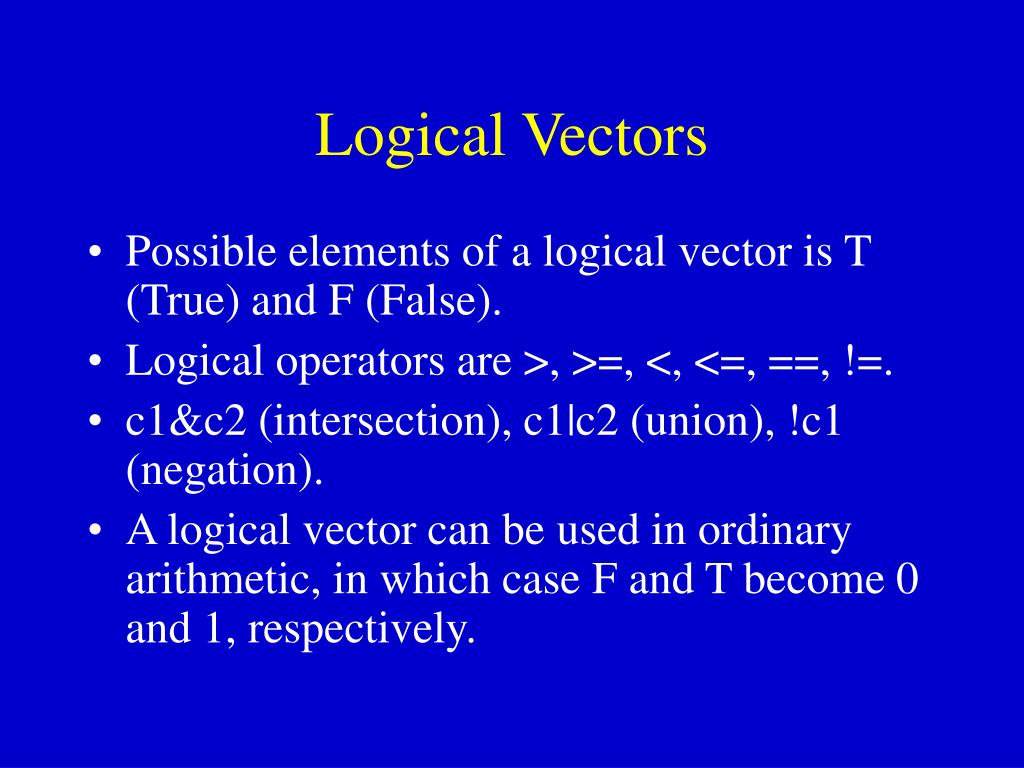 Logical Vectors

• Possible elements of a logical vector is T (True) and F (False).
• Logical operators are >, >=, <, <=, ==, !=.
• c1&c2 (intersection), c1|c2 (union), !c1 (negation).
• A logical vector can be used in ordinary arithmetic, in which case F and T become 0 and 1, respectively.